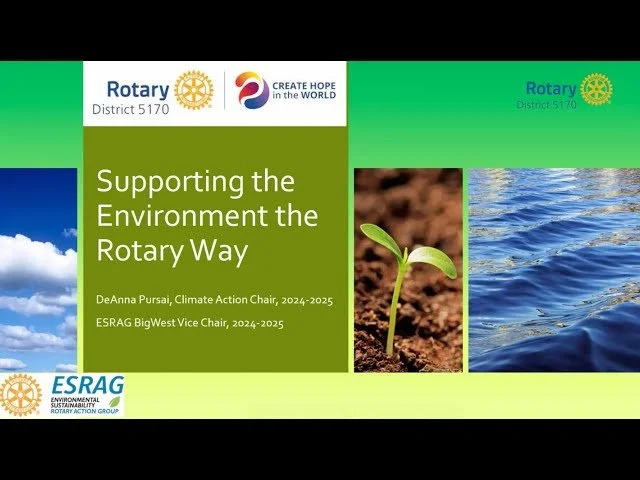 Rotary District 5170

CREATE HOPE in the WORLD

Rotary District 5170

Supporting the Environment the Rotary Way

DeAnna Pursai, Climate Action Chair, 2024-2025

ESRAG BigWest Vice Chair, 2024-2025

ESRAG ENVIRONMENTAL SUSTAINABILITY ROTARY ACTION GROUP